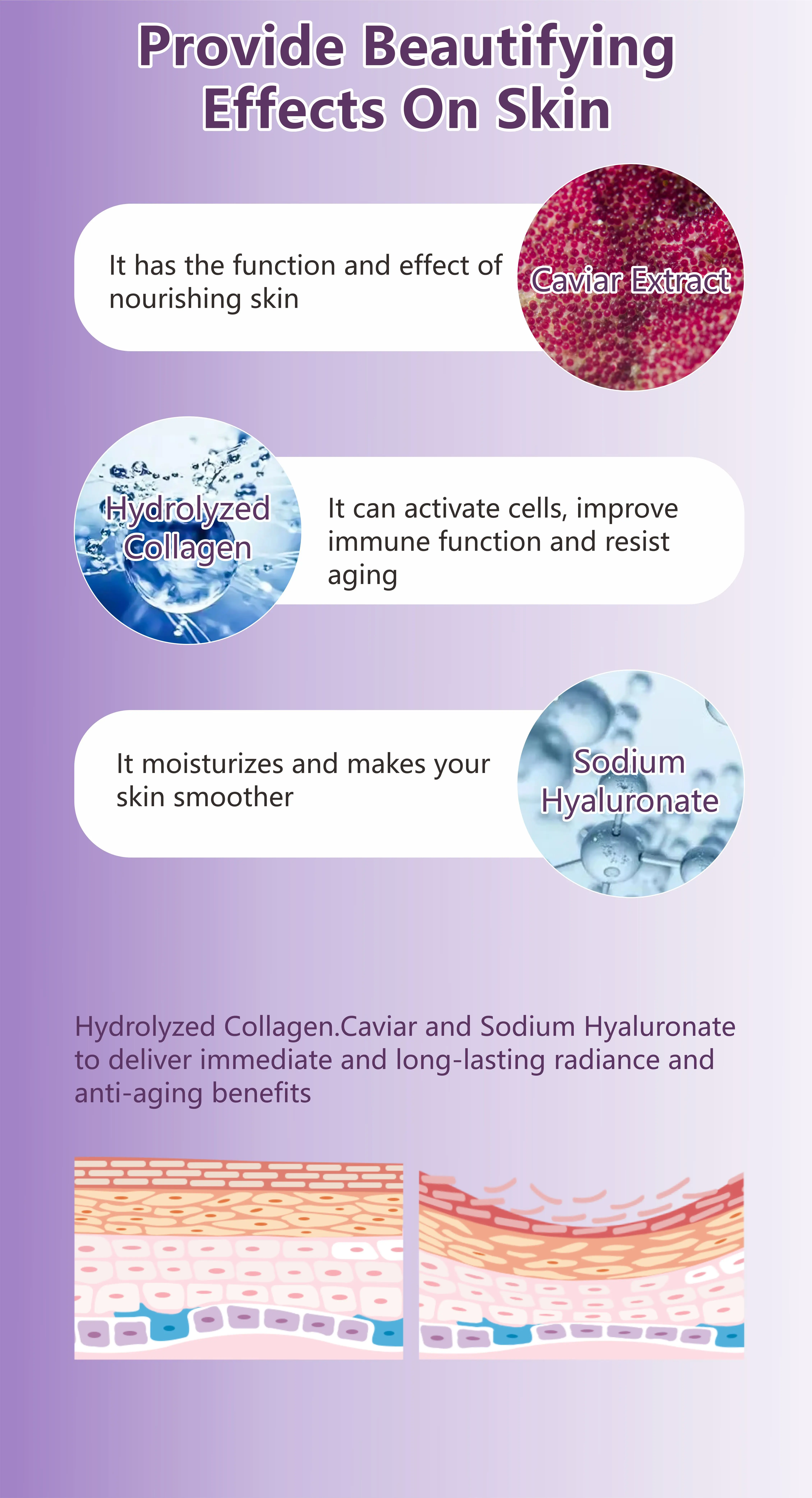 Provide Beautifying Effects On Skin

It has the function and effect of nourishing skin

Caviar Extract

Hydrolyzed Collagen

It can activate cells, improve immune function and resist aging

It moisturizes and makes your skin smoother

Sodium Hyaluronate

Hydrolyzed Collagen.Caviar and Sodium Hyaluronate to deliver immediate and long-lasting radiance and anti-aging benefits